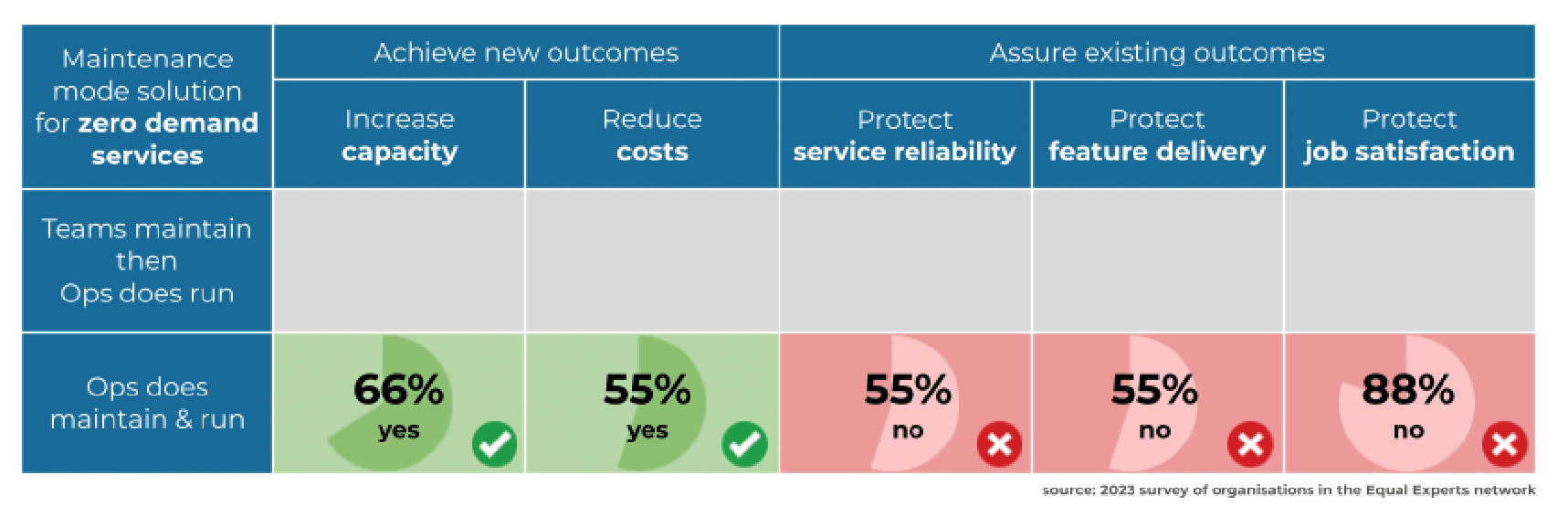 | Maintenance mode solution for **zero demand services** | Achieve new outcomes | | Assure existing outcomes | | |
|---|---|---|---|---|---|
| | Increase **capacity** | Reduce **costs** | Protect **service reliability** | Protect **feature delivery** | Protect **job satisfaction** |
| Teams maintain then Ops does run | | | | | |
| Ops does maintain & run | 66% yes | 55% yes | 55% no | 55% no | 88% no |

source: 2023 survey of organisations in the Equal Experts network